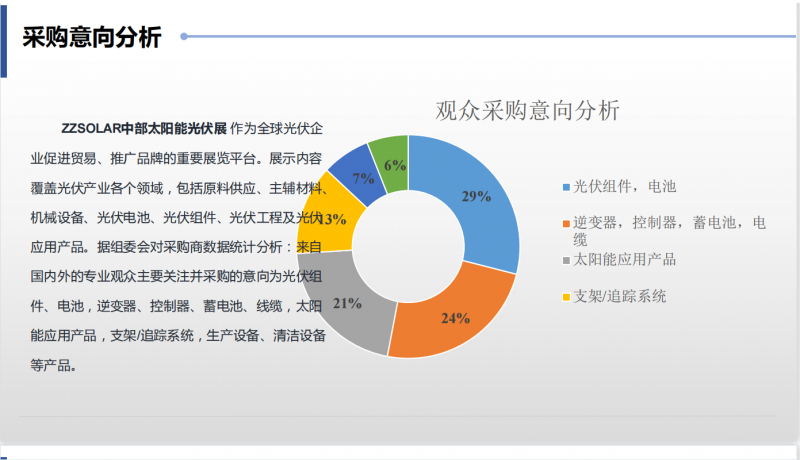 采购意向分析

ZZSOLAR中部太阳能光伏展 作为全球光伏企业促进贸易、推广品牌的重要展览平台。展示内容覆盖光伏产业各个领域，包括原料供应、主辅材料、机械设备、光伏电池、光伏组件、光伏工程及光伏应用产品。据组委会对采购商数据统计分析：来自国内外的专业观众主要关注并采购的意向为光伏组件、电池，逆变器、控制器、蓄电池、线缆，太阳能应用产品，支架/追踪系统，生产设备、清洁设备等产品。

观众采购意向分析

29%
24%
21%
13%
7%
6%

光伏组件，电池
逆变器，控制器，蓄电池，电缆
太阳能应用产品
支架/追踪系统